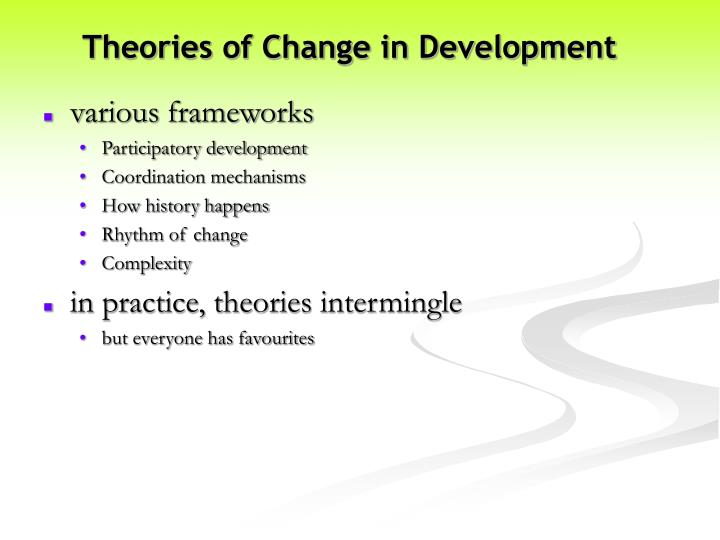 Theories of Change in Development

- various frameworks
  - Participatory development
  - Coordination mechanisms
  - How history happens
  - Rhythm of change
  - Complexity
- in practice, theories intermingle
  - but everyone has favourites